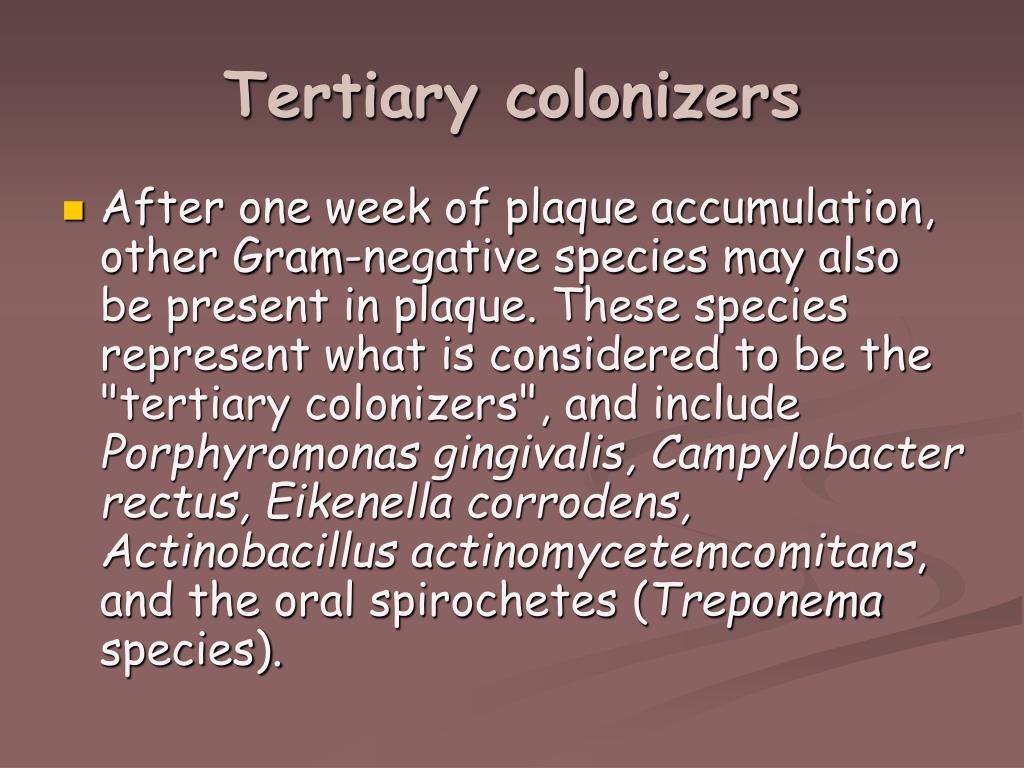 Tertiary colonizers

After one week of plaque accumulation, other Gram-negative species may also be present in plaque. These species represent what is considered to be the "tertiary colonizers", and include Porphyromonas gingivalis, Campylobacter rectus, Eikenella corrodens, Actinobacillus actinomycetemcomitans, and the oral spirochetes (Treponema species).